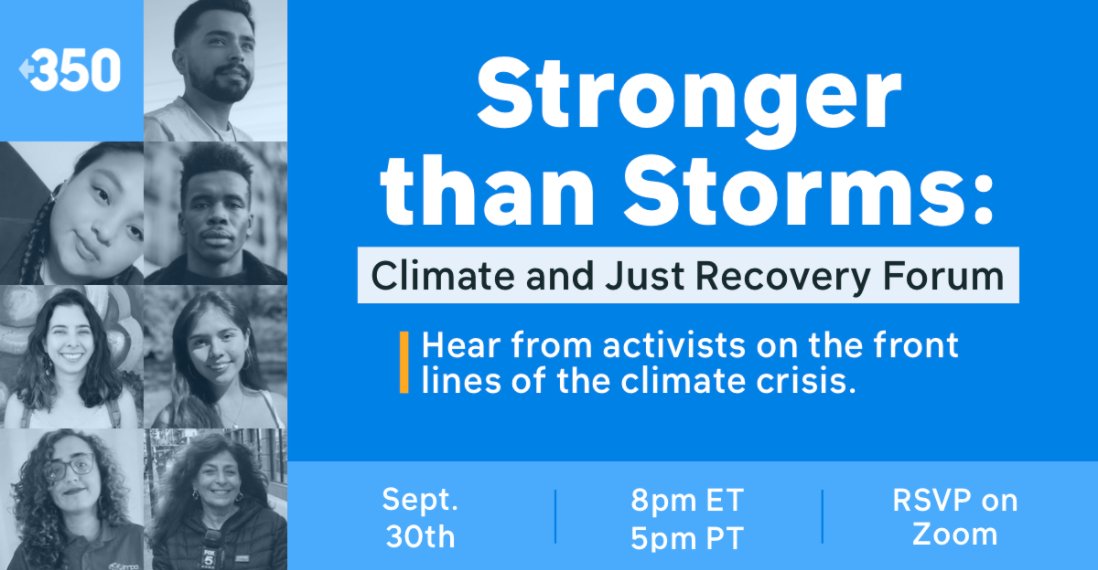 350

Stronger than Storms:

Climate and Just Recovery Forum

Hear from activists on the front lines of the climate crisis.

Sept. 30th

8pm ET
5pm PT

RSVP on Zoom